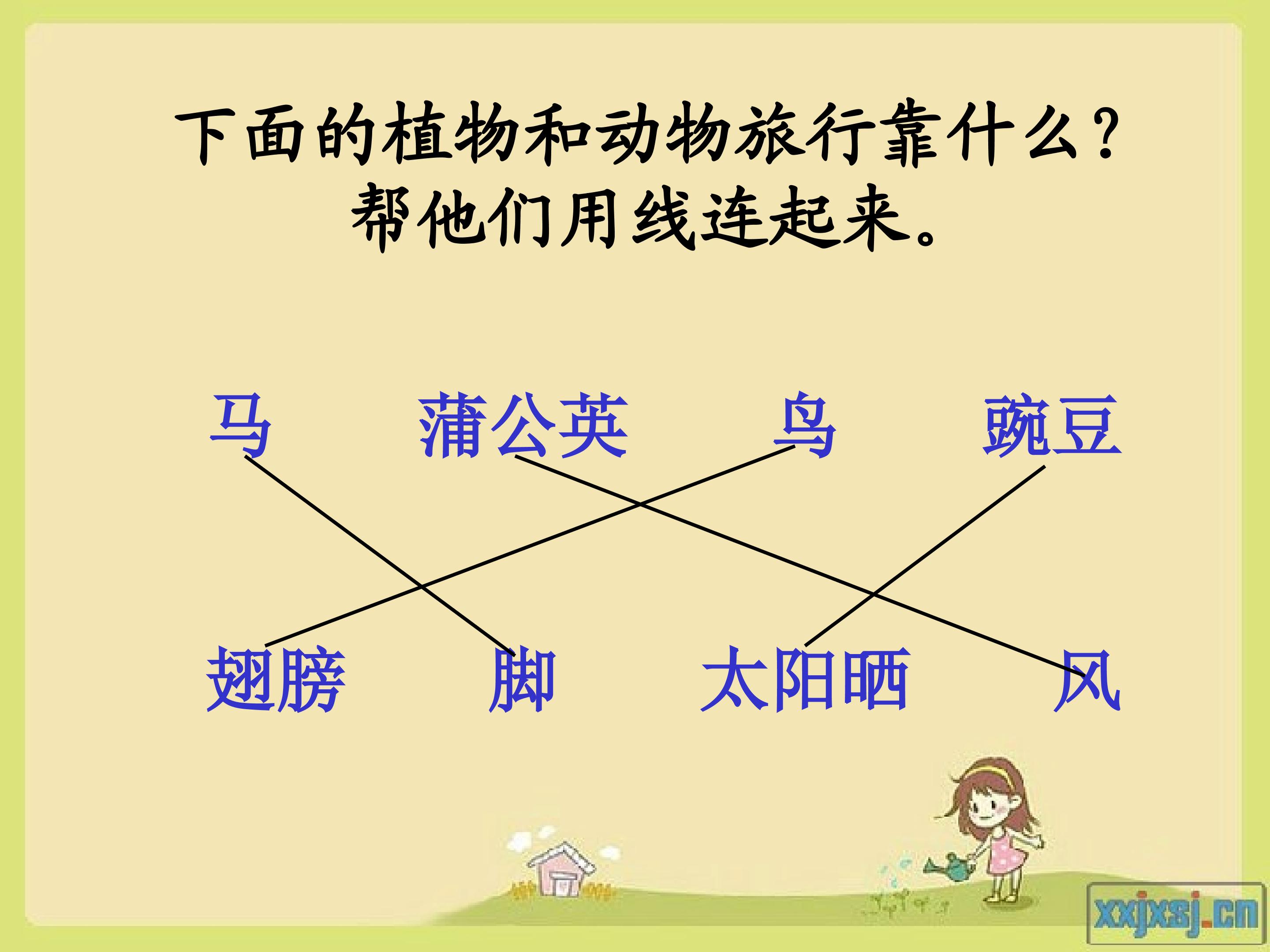 下面的植物和动物旅行靠什么？
帮他们用线连起来。

马　　蒲公英　　鸟　　豌豆

翅膀　　脚　　太阳晒　　风

xxjxsj.cn